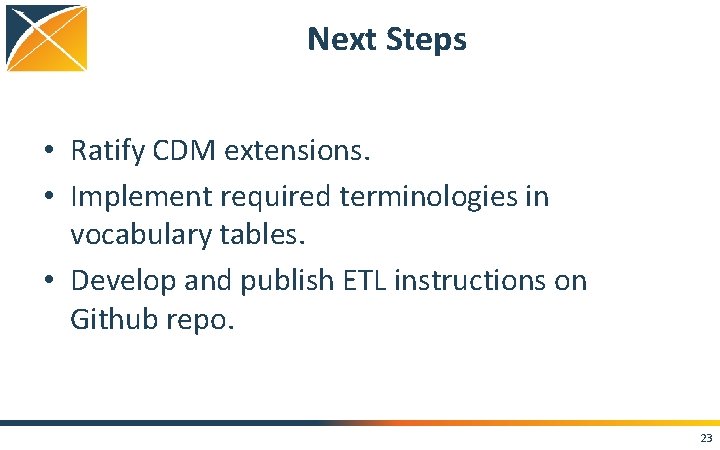 Next Steps

• Ratify CDM extensions.
• Implement required terminologies in vocabulary tables.
• Develop and publish ETL instructions on Github repo.

23